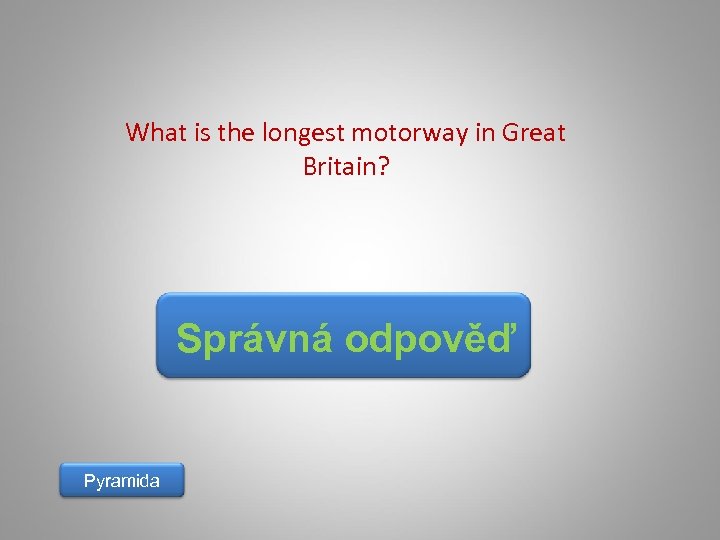 What is the longest motorway in Great Britain?

Správná odpověď

Pyramida